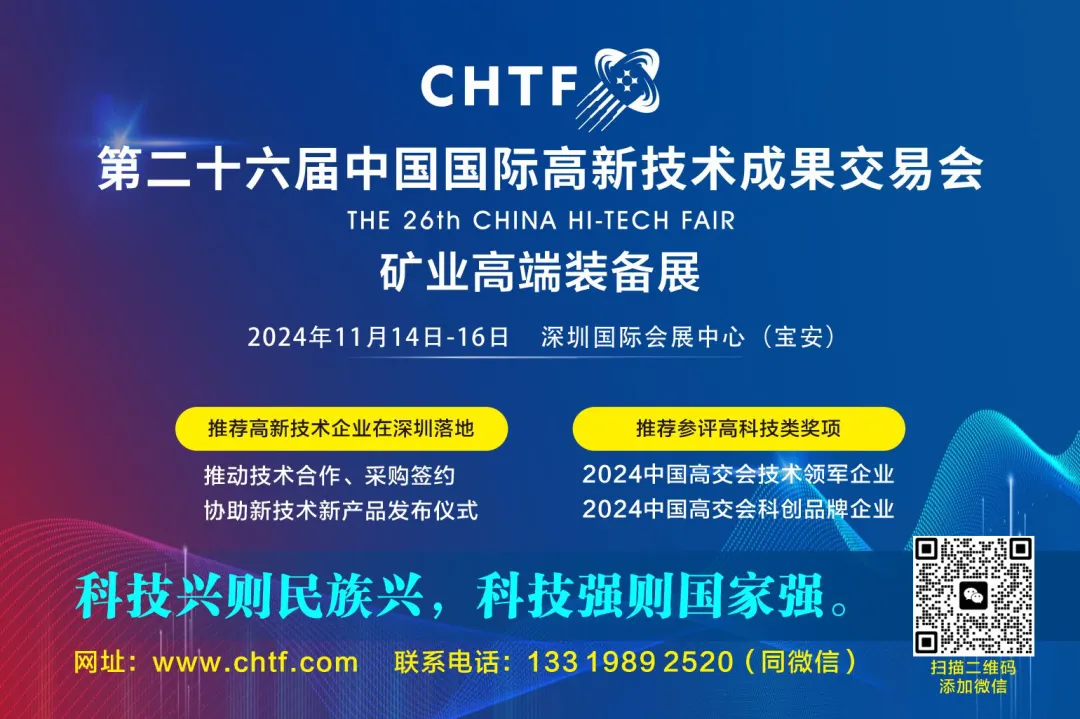 CHTF

第二十六届中国国际高新技术成果交易会

THE 26th CHINA HI-TECH FAIR

矿业高端装备展

2024年11月14日-16日　深圳国际会展中心（宝安）

推荐高新技术企业在深圳落地

推动技术合作、采购签约
协助新技术新产品发布仪式

推荐参评高科技类奖项

2024中国高交会技术领军企业
2024中国高交会科创品牌企业

科技兴则民族兴，科技强则国家强。

网址：www.chtf.com　联系电话：133 1989 2520（同微信）

扫描二维码
添加微信